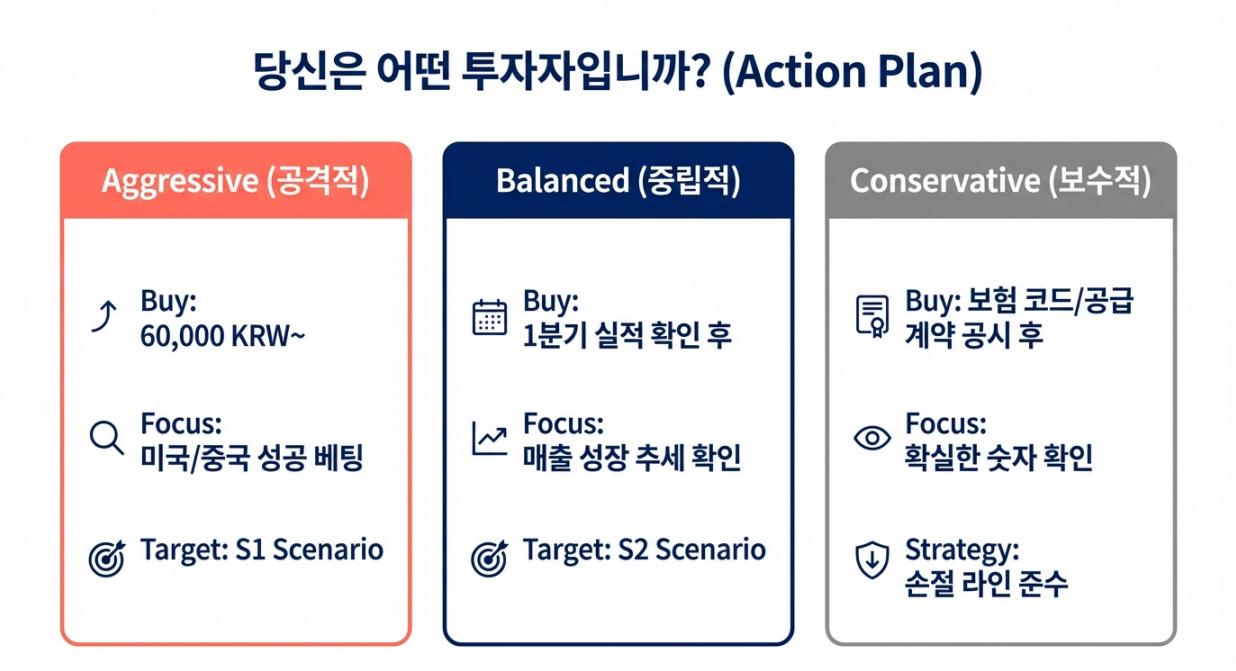 당신은 어떤 투자자입니까? (Action Plan)

Aggressive (공격적)

Buy:
60,000 KRW~

Focus:
미국/중국 성공 베팅

Target: S1 Scenario

Balanced (중립적)

Buy:
1분기 실적 확인 후

Focus:
매출 성장 추세 확인

Target: S2 Scenario

Conservative (보수적)

Buy: 보험 코드/공급 계약 공시 후

Focus:
확실한 숫자 확인

Strategy:
손절 라인 준수